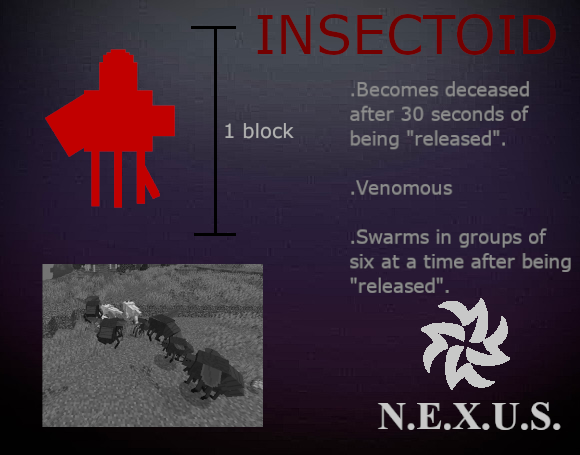 INSECTOID

1 block

.Becomes deceased after 30 seconds of being "released".

.Venomous

.Swarms in groups of six at a time after being "released".

N.E.X.U.S.